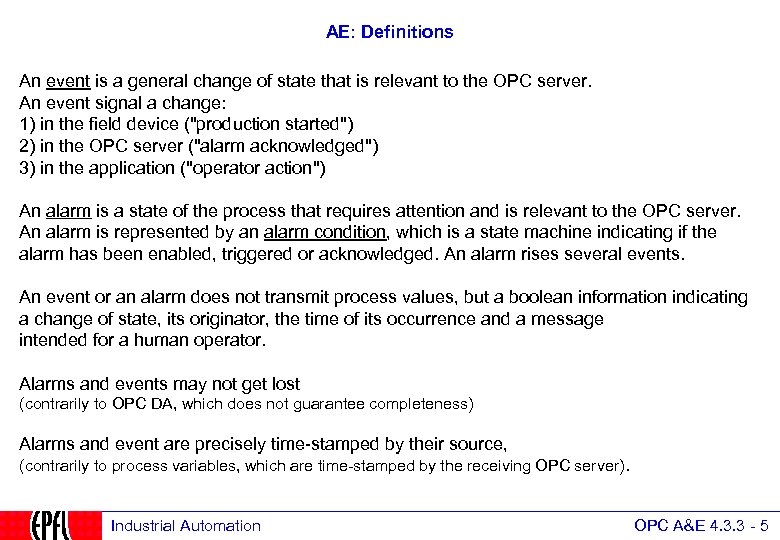 AE: Definitions

An event is a general change of state that is relevant to the OPC server.
An event signal a change:
1) in the field device ("production started")
2) in the OPC server ("alarm acknowledged")
3) in the application ("operator action")

An alarm is a state of the process that requires attention and is relevant to the OPC server. An alarm is represented by an alarm condition, which is a state machine indicating if the alarm has been enabled, triggered or acknowledged. An alarm rises several events.

An event or an alarm does not transmit process values, but a boolean information indicating a change of state, its originator, the time of its occurrence and a message intended for a human operator.

Alarms and events may not get lost
(contrarily to OPC DA, which does not guarantee completeness)

Alarms and event are precisely time-stamped by their source,
(contrarily to process variables, which are time-stamped by the receiving OPC server).

EPFL

Industrial Automation

OPC A&E 4.3.3 - 5